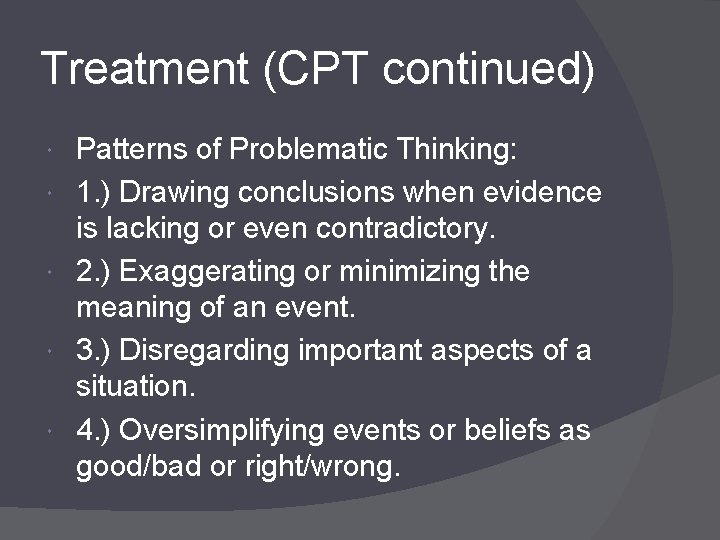 Treatment (CPT continued)

Patterns of Problematic Thinking:

1.) Drawing conclusions when evidence is lacking or even contradictory.

2.) Exaggerating or minimizing the meaning of an event.

3.) Disregarding important aspects of a situation.

4.) Oversimplifying events or beliefs as good/bad or right/wrong.